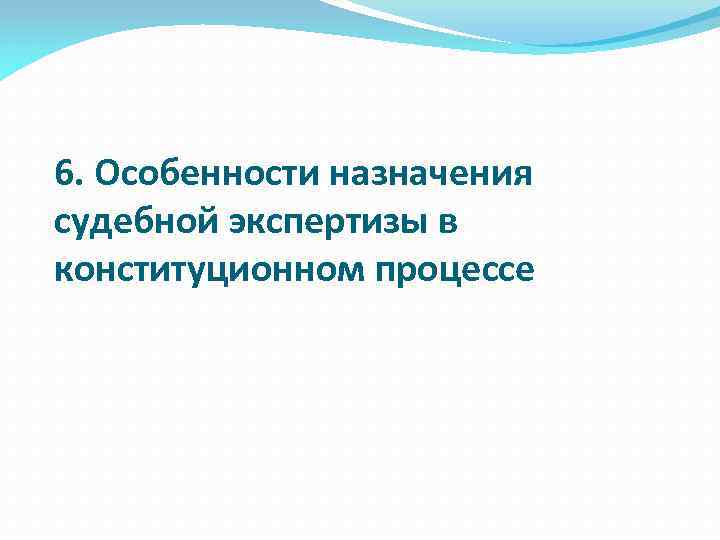 6. Особенности назначения судебной экспертизы в конституционном процессе